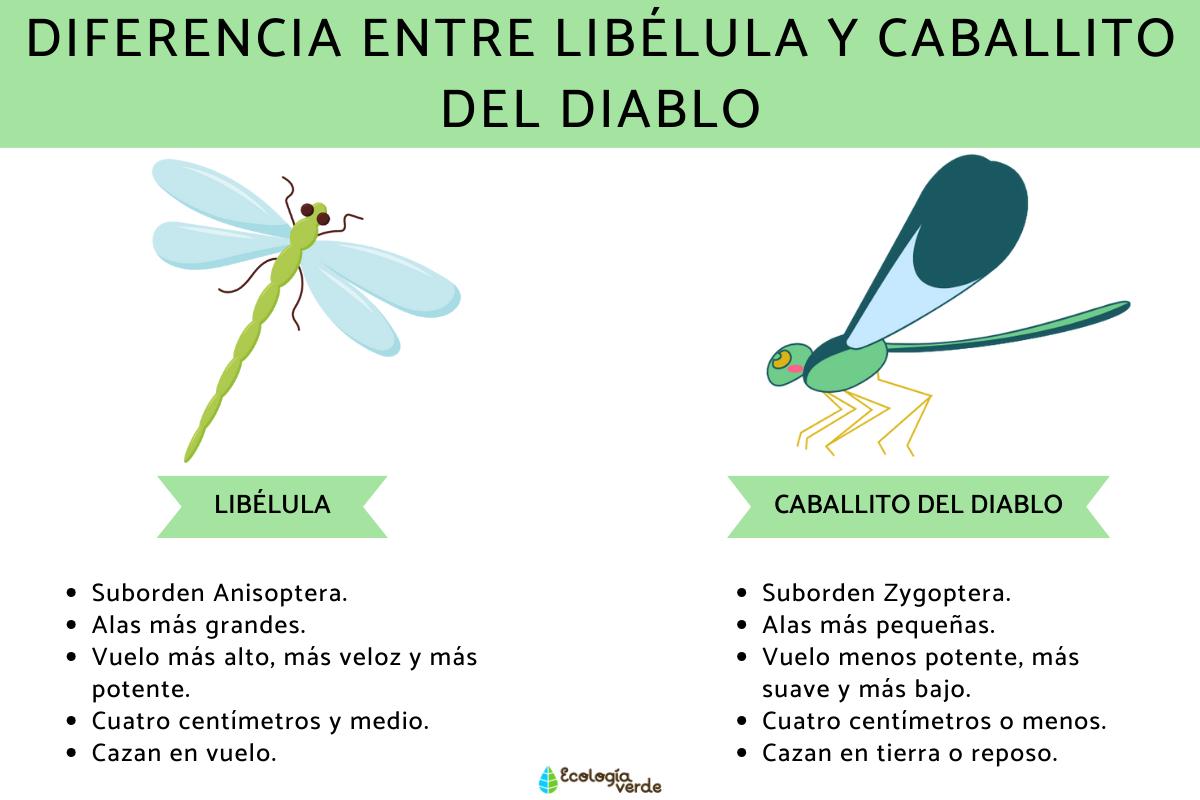 DIFERENCIA ENTRE LIBÉLULA Y CABALLITO DEL DIABLO

LIBÉLULA

- Suborden Anisoptera.
- Alas más grandes.
- Vuelo más alto, más veloz y más potente.
- Cuatro centímetros y medio.
- Cazan en vuelo.

CABALLITO DEL DIABLO

- Suborden Zygoptera.
- Alas más pequeñas.
- Vuelo menos potente, más suave y más bajo.
- Cuatro centímetros o menos.
- Cazan en tierra o reposo.

Ecología verde